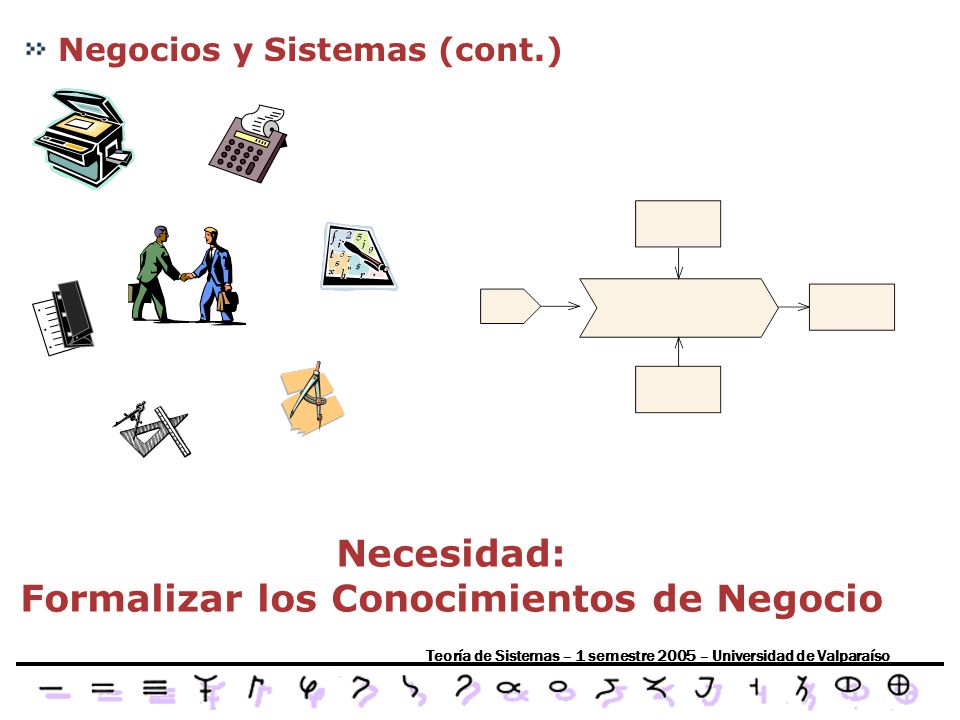 Negocios y Sistemas (cont.)

Necesidad:
Formalizar los Conocimientos de Negocio

Teoría de Sistemas – 1 semestre 2005 – Universidad de Valparaíso